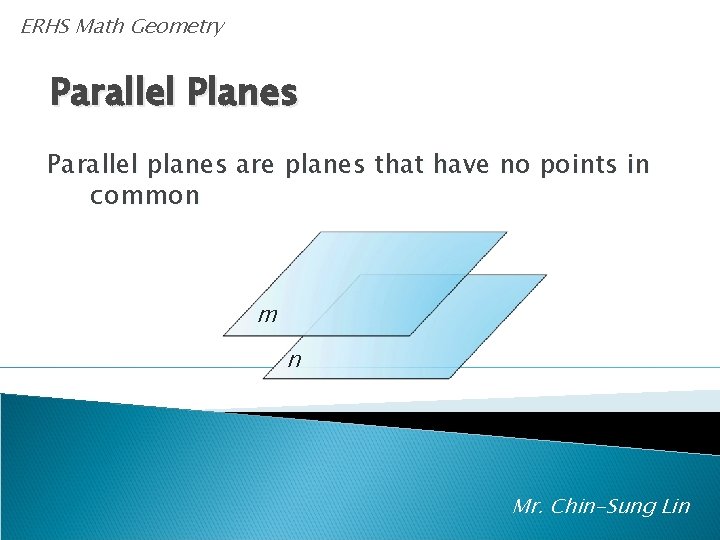 ERHS Math Geometry

Parallel Planes

Parallel planes are planes that have no points in common

m

n

Mr. Chin-Sung Lin